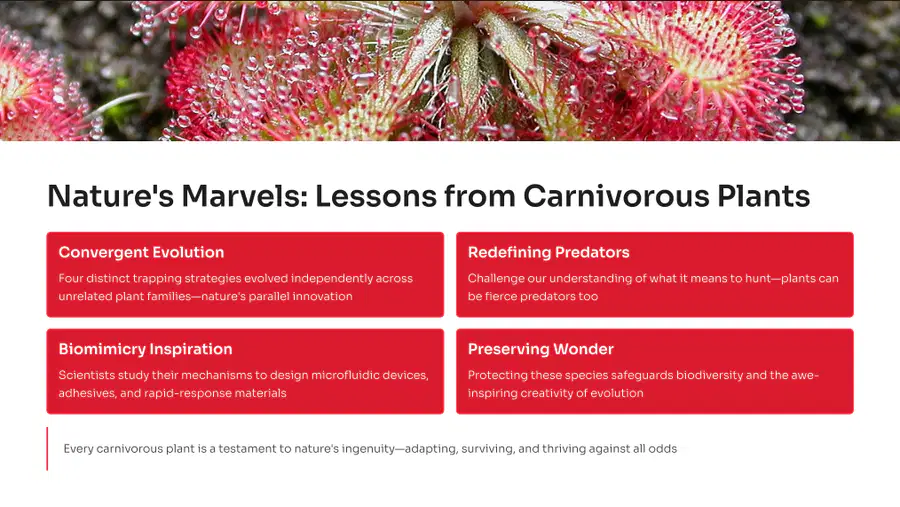 Nature's Marvels: Lessons from Carnivorous Plants

Convergent Evolution

Four distinct trapping strategies evolved independently across unrelated plant families—nature's parallel innovation

Redefining Predators

Challenge our understanding of what it means to hunt—plants can be fierce predators too

Biomimicry Inspiration

Scientists study their mechanisms to design microfluidic devices, adhesives, and rapid-response materials

Preserving Wonder

Protecting these species safeguards biodiversity and the awe-inspiring creativity of evolution

Every carnivorous plant is a testament to nature's ingenuity—adapting, surviving, and thriving against all odds